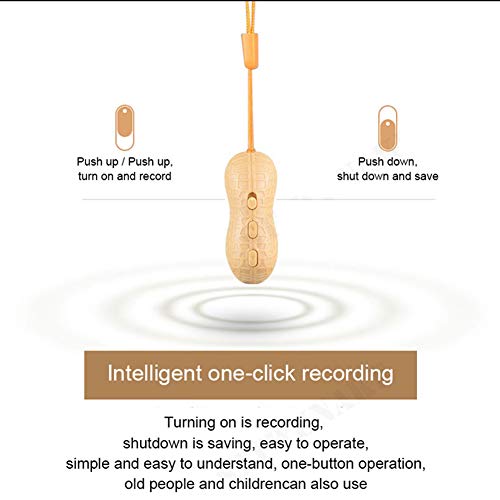 Push up / Push up, turn on and record

Push down, shut down and save

Intelligent one-click recording

Turning on is recording, shutdown is saving, easy to operate, simple and easy to understand, one-button operation, old people and childrencan also use